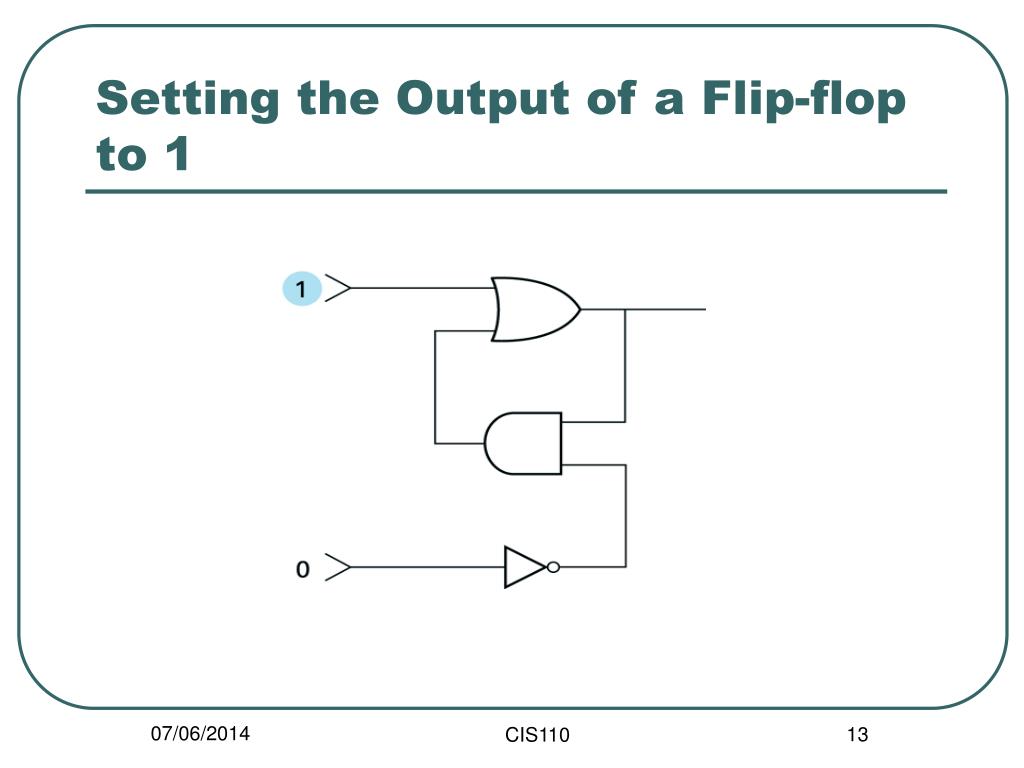 Setting the Output of a Flip-flop to 1

1

0

07/06/2014

CIS110

13